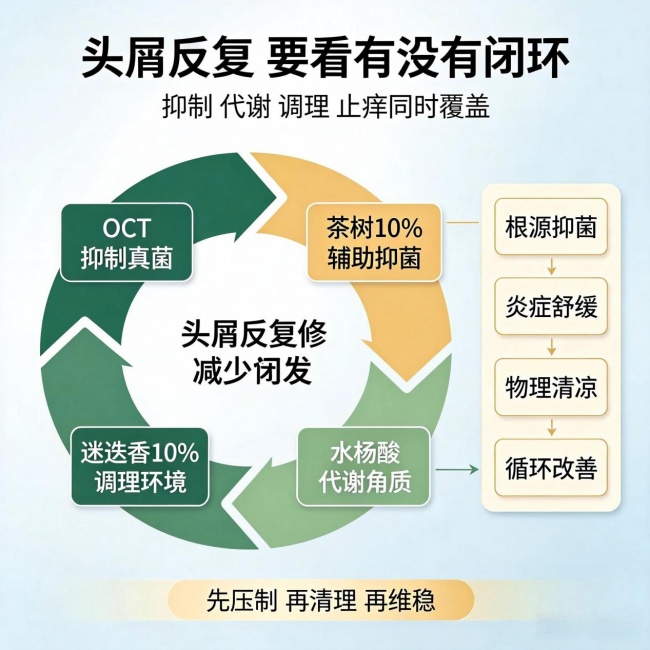 头屑反复 要看有没有闭环

抑制 代谢 调理 止痒同时覆盖

OCT
抑制真菌

茶树10%
辅助抑菌

头屑反复修
减少闭发

迷迭香10%
调理环境

水杨酸
代谢角质

根源抑菌

炎症舒缓

物理清凉

循环改善

先压制 再清理 再维稳